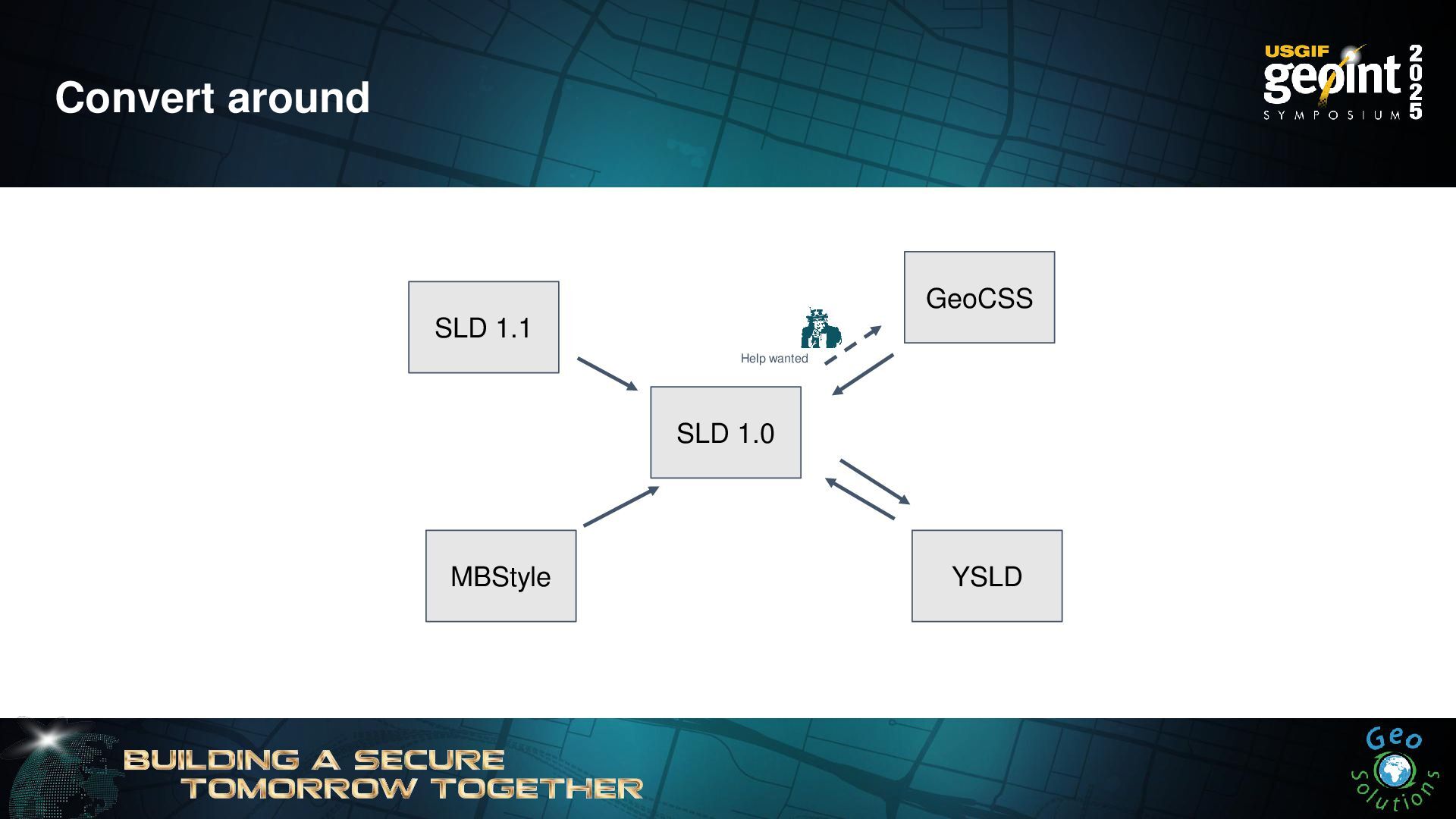 Convert around

USGIF geoint 2025 SYMPOSIUM

SLD 1.1

GeoCSS

Help wanted

SLD 1.0

MBStyle

YSLD

BUILDING A SECURE TOMORROW TOGETHER

Geo Solutions